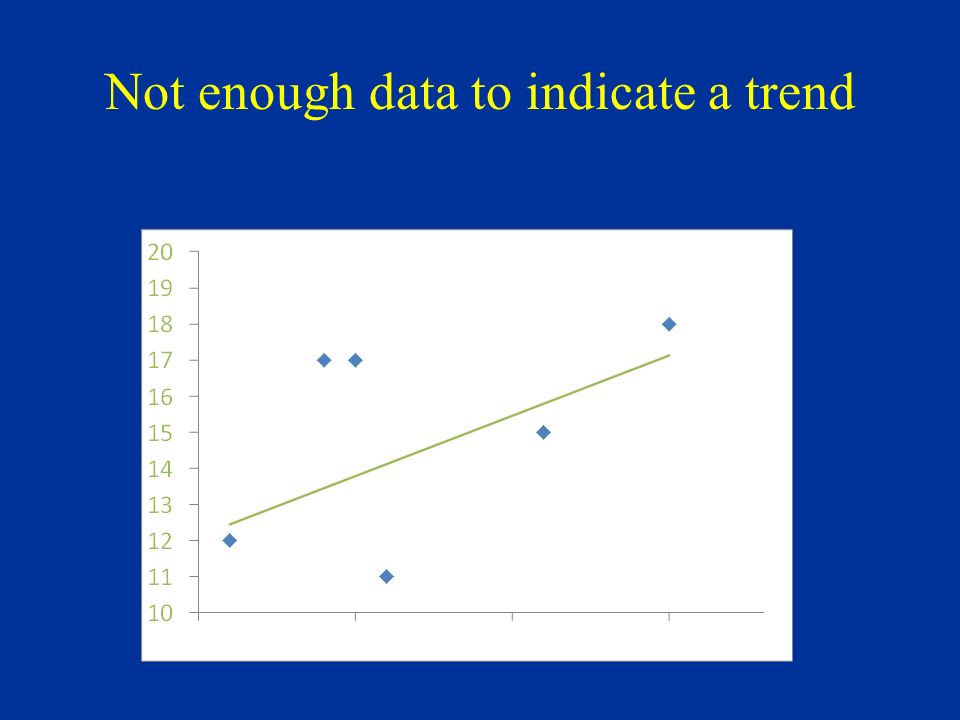 Not enough data to indicate a trend

20
19
18
17
16
15
14
13
12
11
10